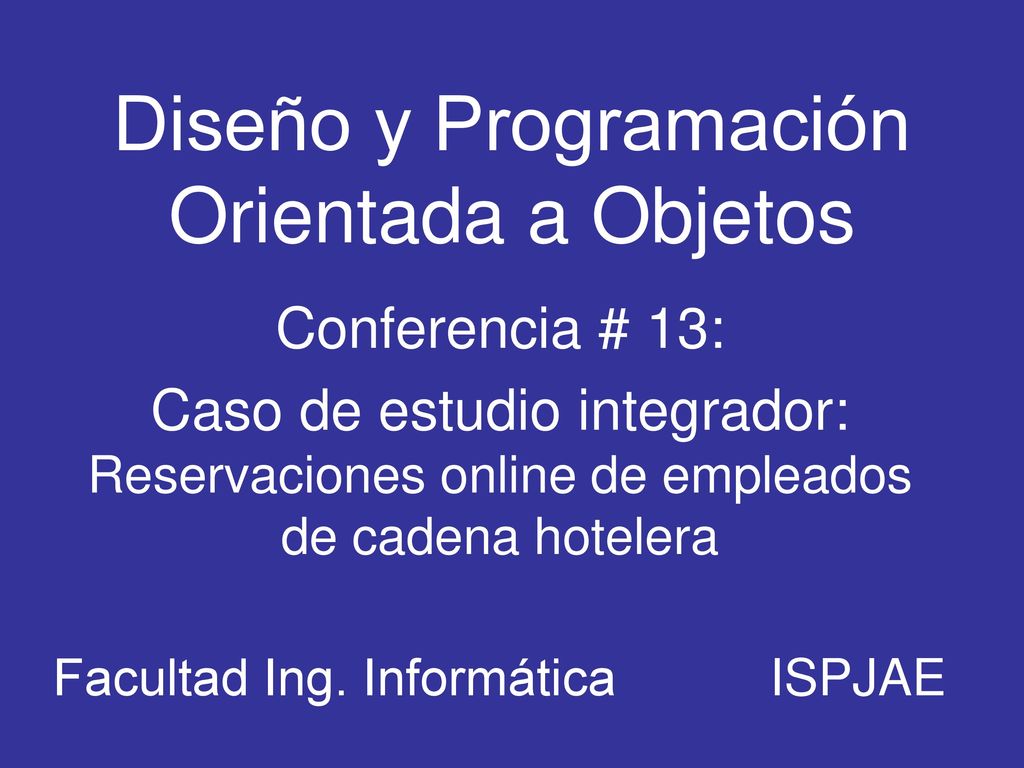 Diseño y Programación Orientada a Objetos

Conferencia # 13:

Caso de estudio integrador:
Reservaciones online de empleados de cadena hotelera

Facultad Ing. Informática ISPJAE